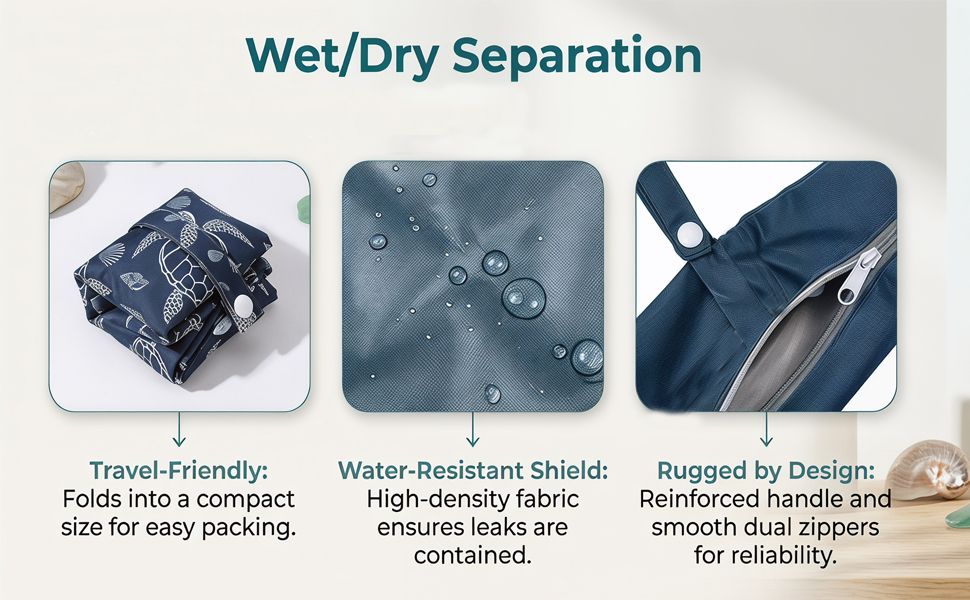 Wet/Dry Separation

Travel-Friendly:
Folds into a compact size for easy packing.

Water-Resistant Shield:
High-density fabric ensures leaks are contained.

Rugged by Design:
Reinforced handle and smooth dual zippers for reliability.